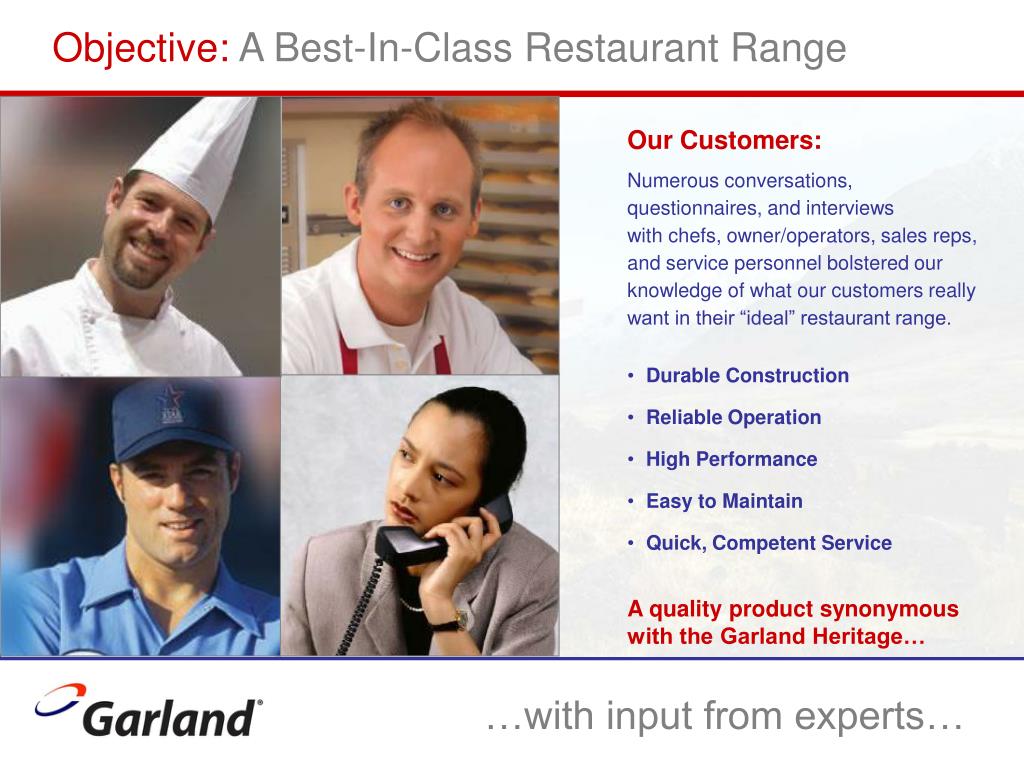 Objective: A Best-In-Class Restaurant Range

Our Customers:

Numerous conversations, questionnaires, and interviews with chefs, owner/operators, sales reps, and service personnel bolstered our knowledge of what our customers really want in their “ideal” restaurant range.

• Durable Construction
• Reliable Operation
• High Performance
• Easy to Maintain
• Quick, Competent Service

A quality product synonymous with the Garland Heritage…

Garland®

…with input from experts…